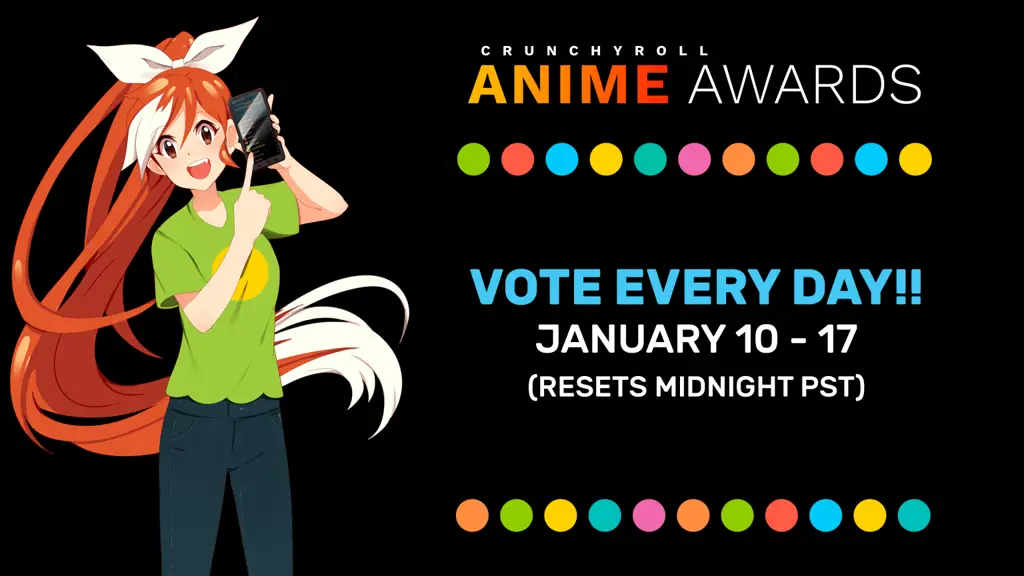 CRUNCHYROLL
ANIME AWARDS

VOTE EVERY DAY!!
JANUARY 10 - 17
(RESETS MIDNIGHT PST)